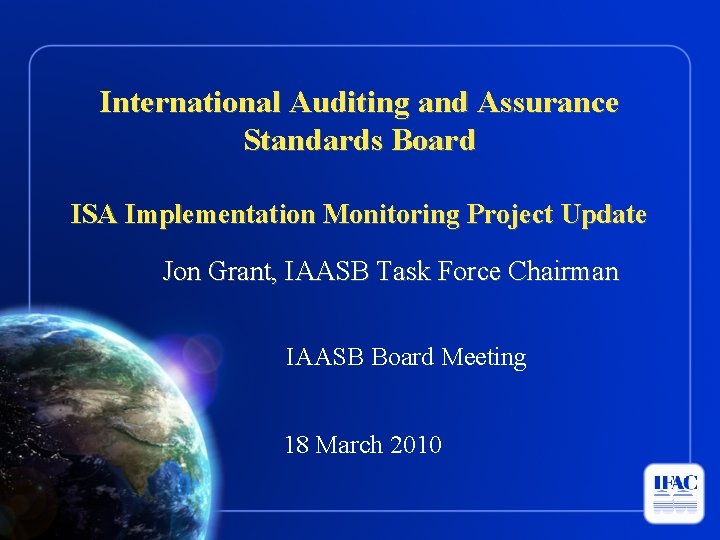 International Auditing and Assurance Standards Board

ISA Implementation Monitoring Project Update

Jon Grant, IAASB Task Force Chairman

IAASB Board Meeting

18 March 2010

IFAC